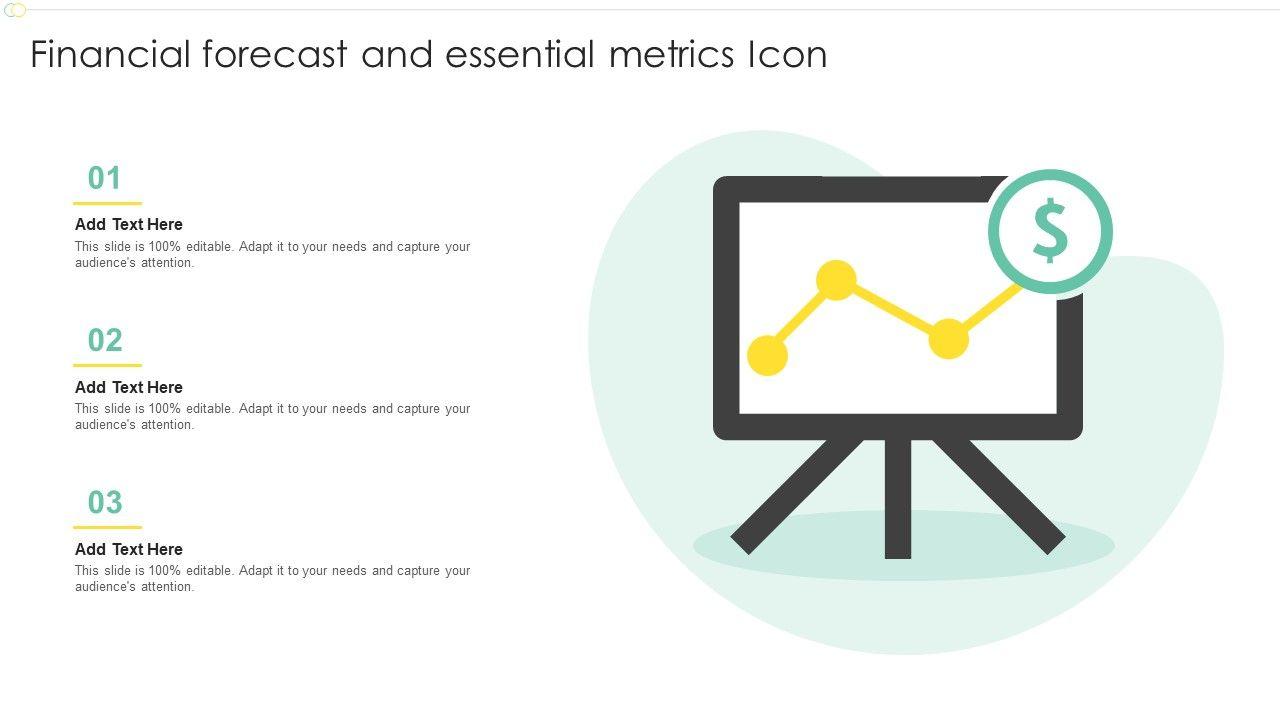 Financial forecast and essential metrics Icon

01

Add Text Here

This slide is 100% editable. Adapt it to your needs and capture your audience's attention.

02

Add Text Here

This slide is 100% editable. Adapt it to your needs and capture your audience's attention.

03

Add Text Here

This slide is 100% editable. Adapt it to your needs and capture your audience's attention.

$